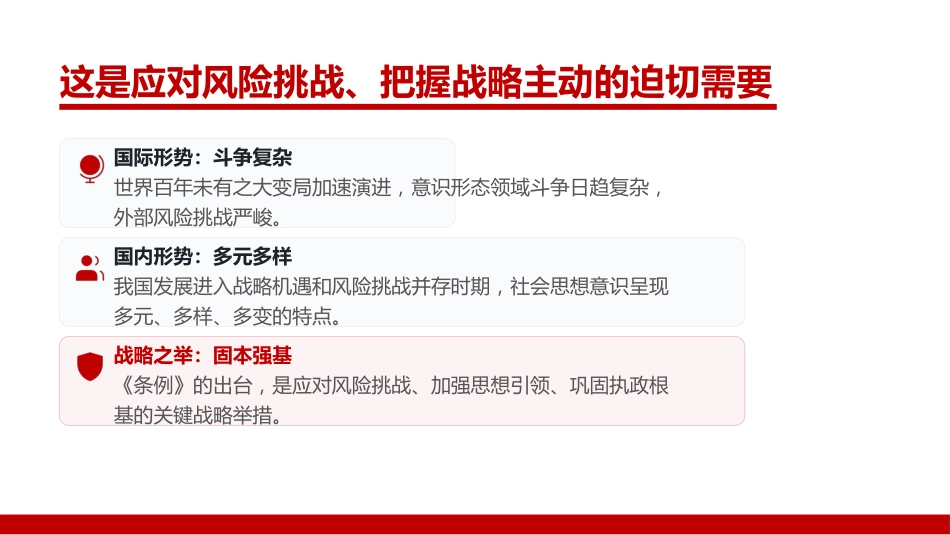 这是应对风险挑战、把握战略主动的迫切需要

国际形势：斗争复杂
世界百年未有之大变局加速演进，意识形态领域斗争日趋复杂，外部风险挑战严峻。

国内形势：多元多样
我国发展进入战略机遇和风险挑战并存时期，社会思想意识呈现多元、多样、多变的特点。

战略之举：固本强基
《条例》的出台，是应对风险挑战、加强思想引领、巩固执政根基的关键战略举措。